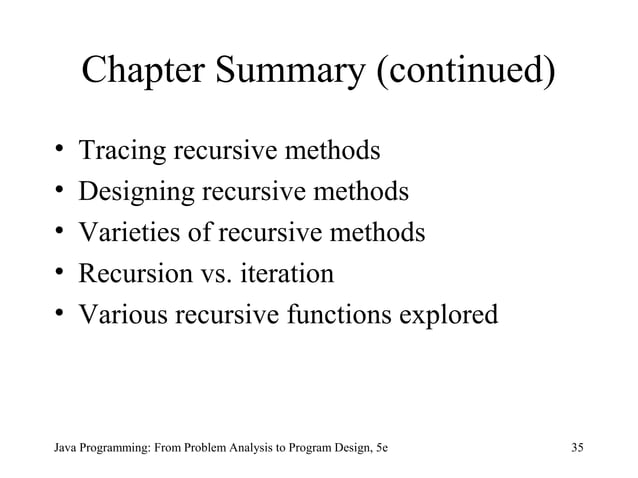 Chapter Summary (continued)

• Tracing recursive methods
• Designing recursive methods
• Varieties of recursive methods
• Recursion vs. iteration
• Various recursive functions explored

Java Programming: From Problem Analysis to Program Design, 5e

35